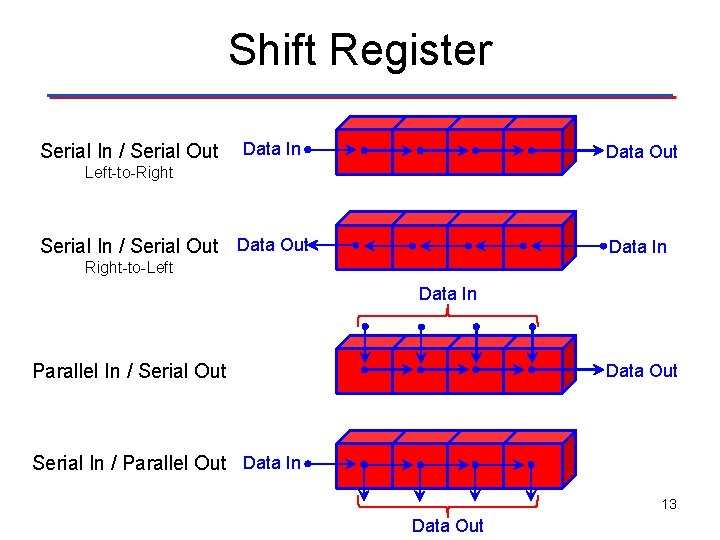 Shift Register

Serial In / Serial Out
Left-to-Right

Data In

Data Out

Serial In / Serial Out
Right-to-Left

Data Out

Data In

Data In

Parallel In / Serial Out

Data Out

Serial In / Parallel Out

Data In

Data Out

13